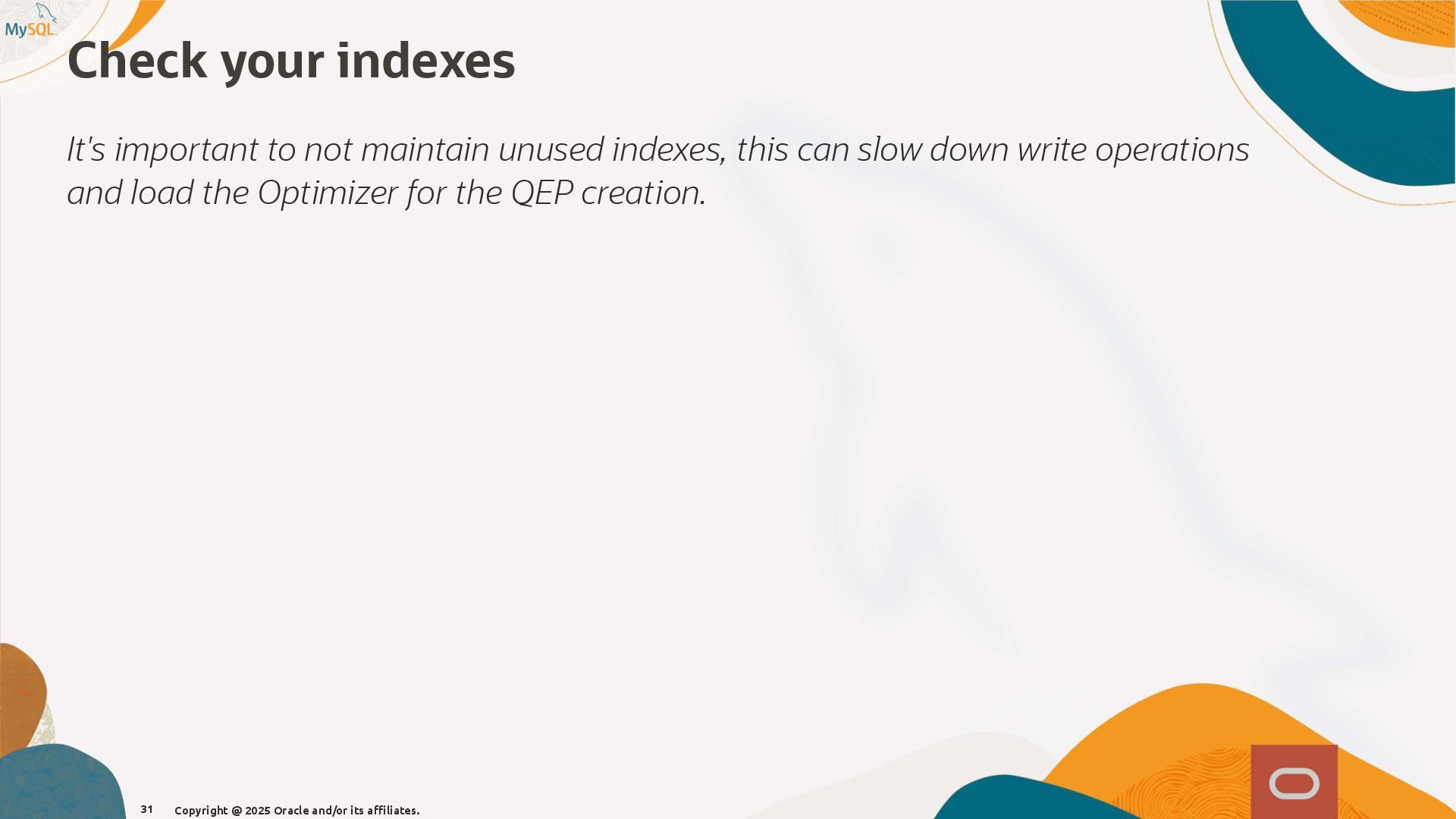 MySQL

Check your indexes

It's important to not maintain unused indexes, this can slow down write operations and load the Optimizer for the QEP creation.

31 Copyright @ 2025 Oracle and/or its affiliates.